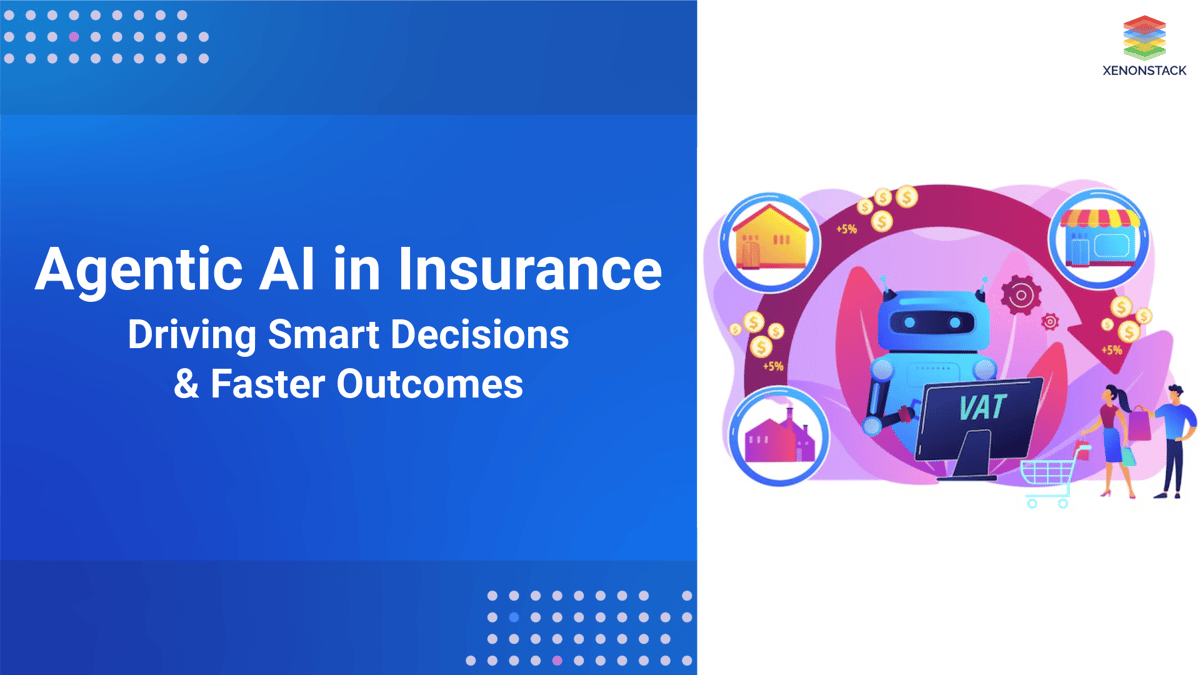 XENONSTACK

Agentic AI in Insurance
Driving Smart Decisions
& Faster Outcomes

+5%
+5%
+5%
VAT